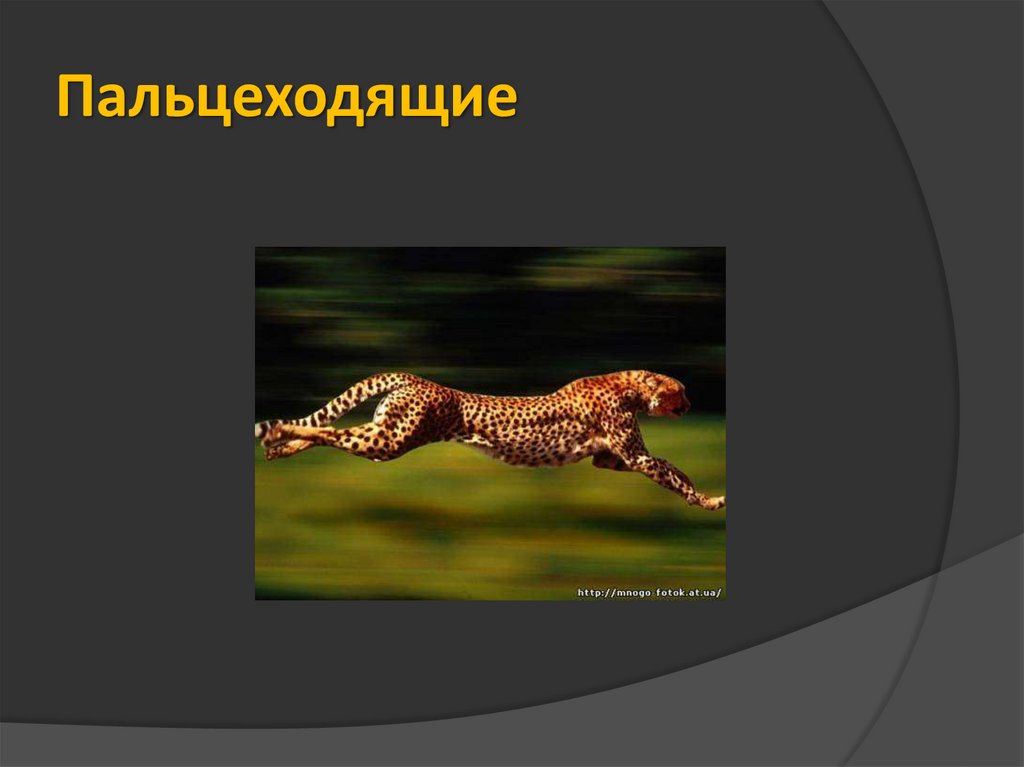 Пальцеходящие

http://mnogo-fotok.at.ua/